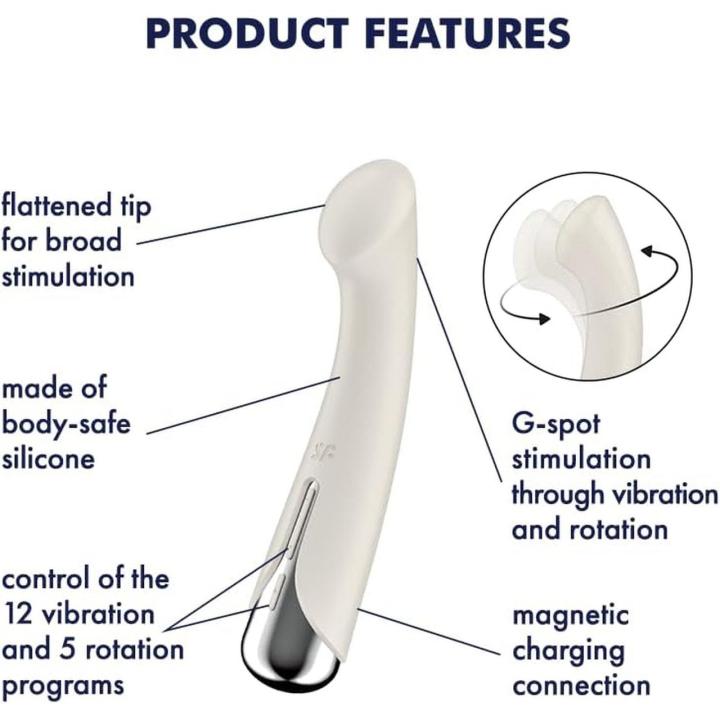 PRODUCT FEATURES

flattened tip for broad stimulation

made of body-safe silicone

control of the 12 vibration and 5 rotation programs

G-spot stimulation through vibration and rotation

magnetic charging connection